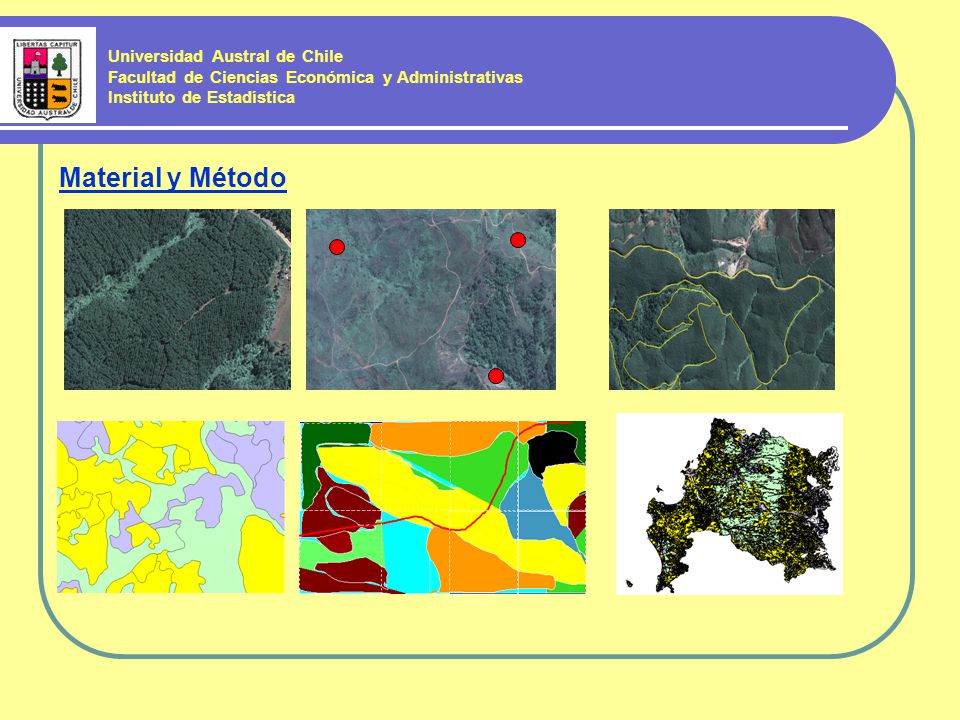 LIBERTAS CAPITUR
UNIVERSIDAD AUSTRAL DE CHILE

Universidad Austral de Chile
Facultad de Ciencias Económica y Administrativas
Instituto de Estadística

Material y Método